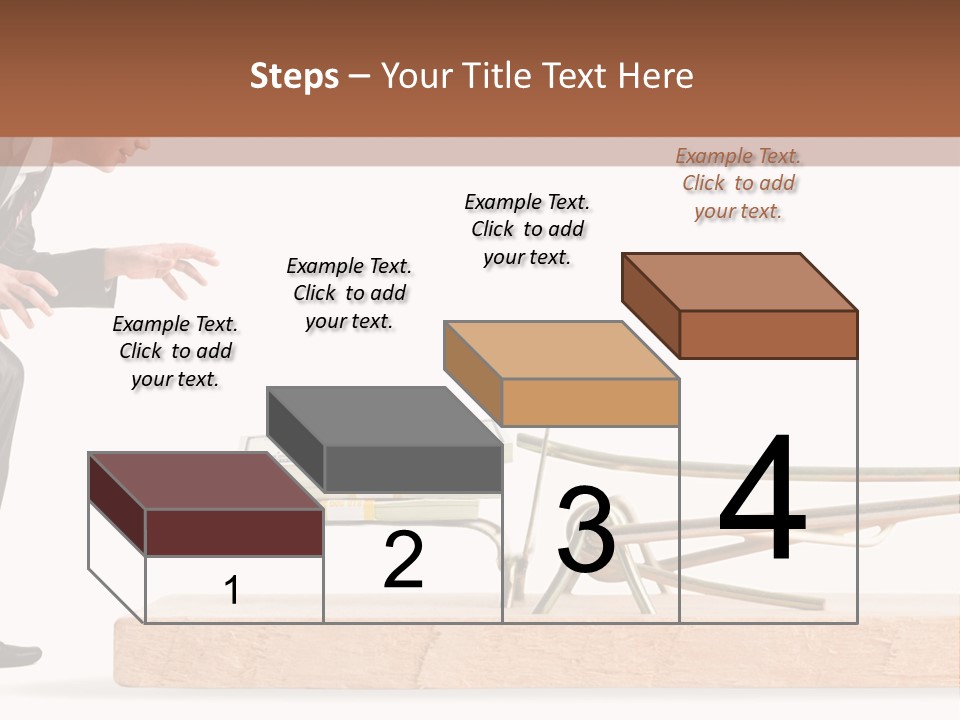 Steps – Your Title Text Here

Example Text. Click to add your text.

Example Text. Click to add your text.

Example Text. Click to add your text.

Example Text. Click to add your text.

1

2

3

4